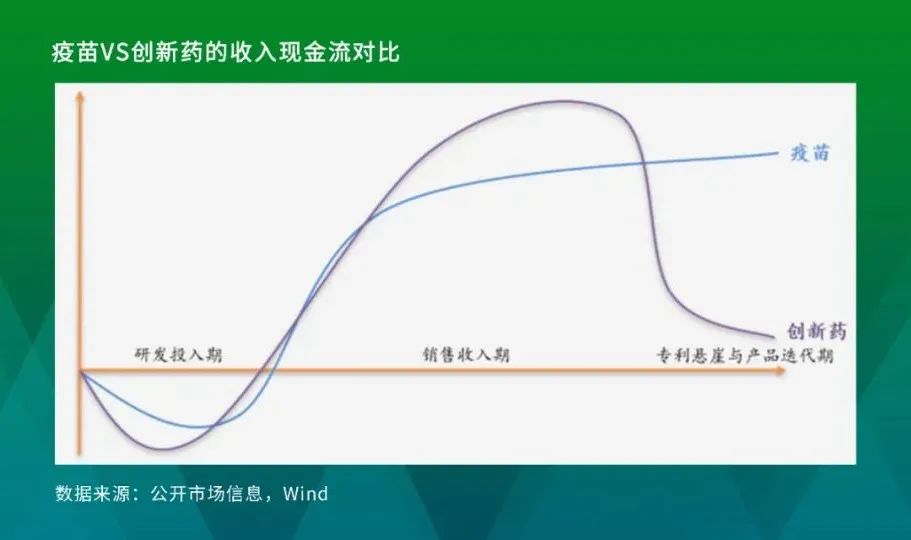 疫苗VS创新药的收入现金流对比

疫苗

创新药

研发投入期

销售收入期

专利悬崖与产品迭代期

数据来源：公开市场信息，Wind